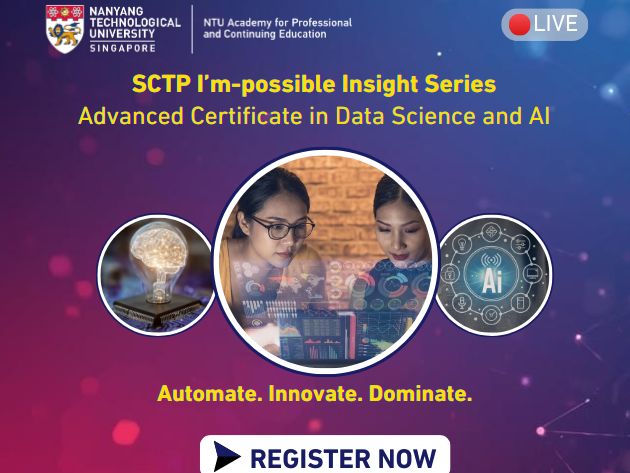 NANYANG TECHNOLOGICAL UNIVERSITY SINGAPORE

NTU Academy for Professional and Continuing Education

LIVE

SCTP I'm-possible Insight Series

Advanced Certificate in Data Science and AI

Ai

Automate. Innovate. Dominate.

REGISTER NOW